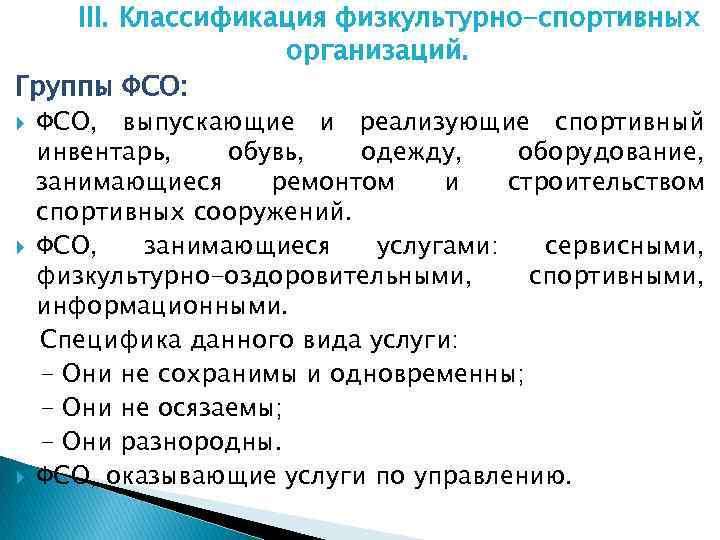 III. Классификация физкультурно-спортивных организаций.

Группы ФСО:

ФСО, выпускающие и реализующие спортивный инвентарь, обувь, одежду, оборудование, занимающиеся ремонтом и строительством спортивных сооружений.

ФСО, занимающиеся услугами: сервисными, физкультурно-оздоровительными, спортивными, информационными.

Специфика данного вида услуги:
- Они не сохранимы и одновременны;
- Они не осязаемы;
- Они разнородны.

ФСО, оказывающие услуги по управлению.